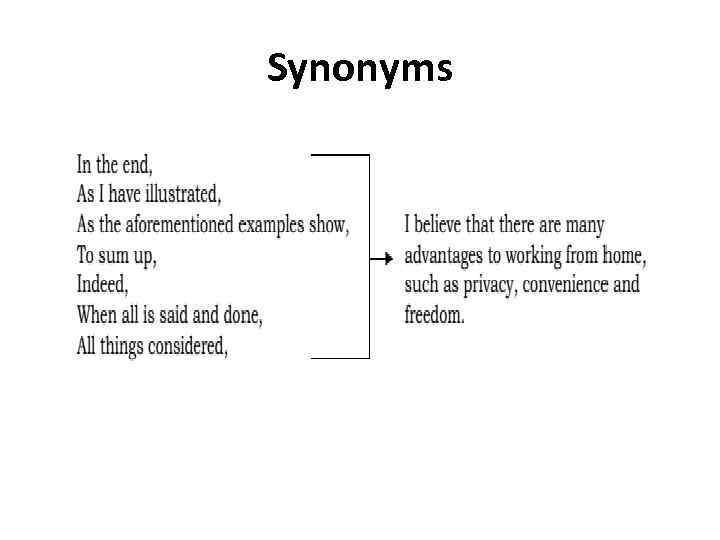 Synonyms

In the end,
As I have illustrated,
As the aforementioned examples show,
To sum up,
Indeed,
When all is said and done,
All things considered,

I believe that there are many advantages to working from home, such as privacy, convenience and freedom.